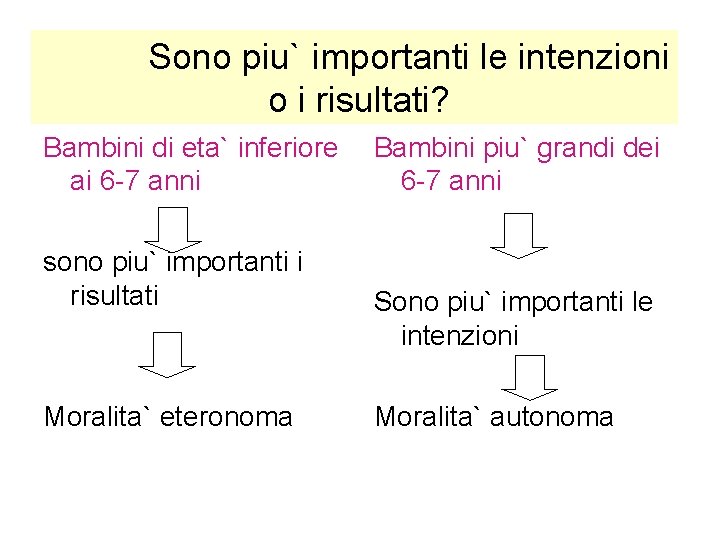 Sono piu` importanti le intenzioni o i risultati?

Bambini di eta` inferiore ai 6-7 anni

sono piu` importanti i risultati

Moralita` eteronoma

Bambini piu` grandi dei 6-7 anni

Sono piu` importanti le intenzioni

Moralita` autonoma